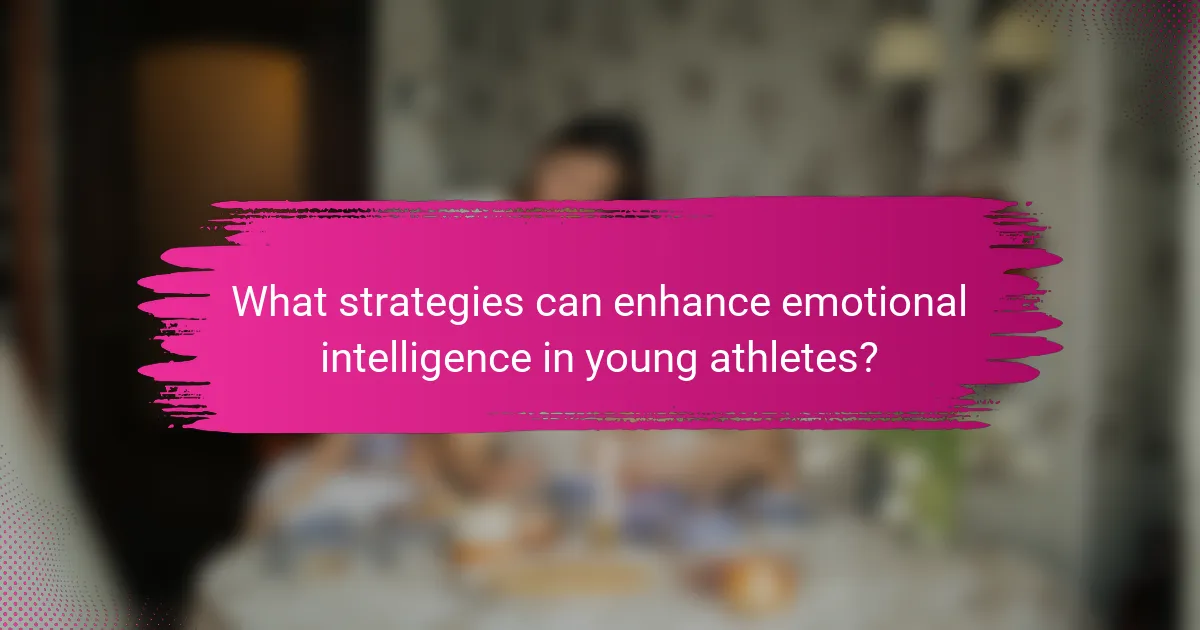 What strategies can enhance emotional intelligence in young athletes?